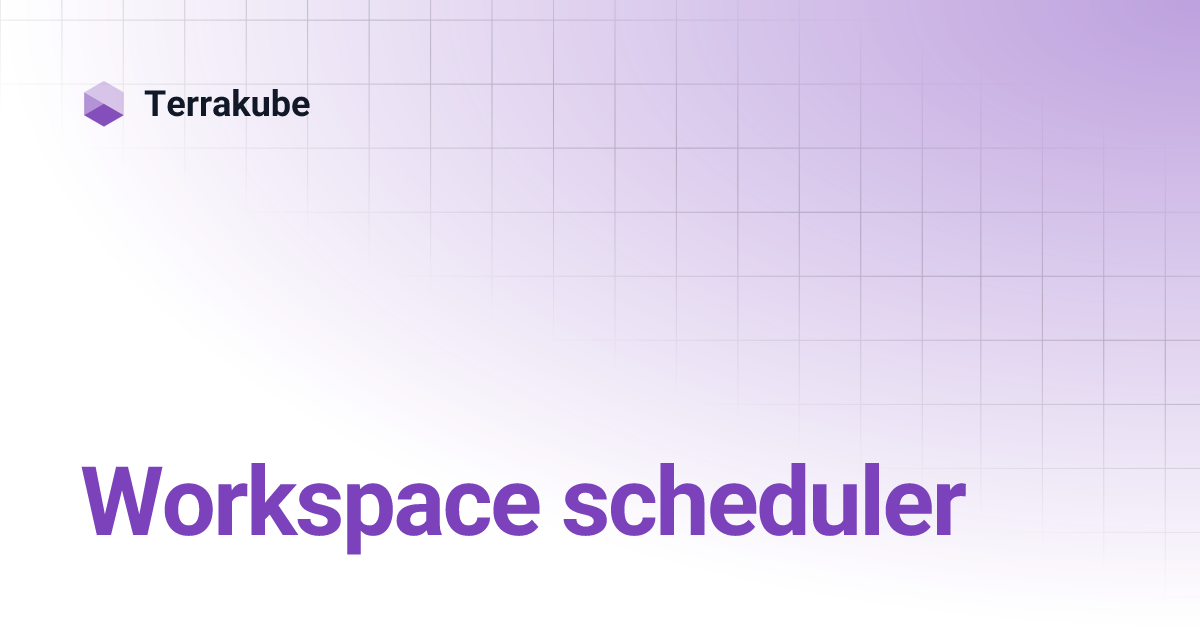 Terrakube

Workspace scheduler